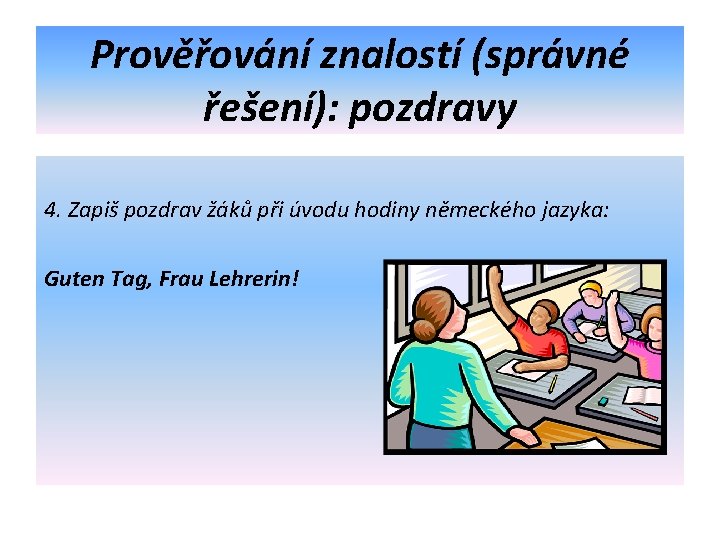 Prověřování znalostí (správné řešení): pozdravy

4. Zapiš pozdrav žáků při úvodu hodiny německého jazyka:

Guten Tag, Frau Lehrerin!